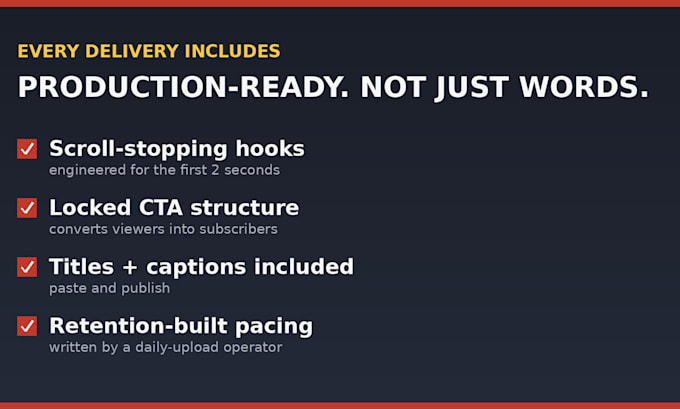 EVERY DELIVERY INCLUDES

PRODUCTION-READY. NOT JUST WORDS.

☑ Scroll-stopping hooks
engineered for the first 2 seconds

☑ Locked CTA structure
converts viewers into subscribers

☑ Titles + captions included
paste and publish

☑ Retention-built pacing
written by a daily-upload operator